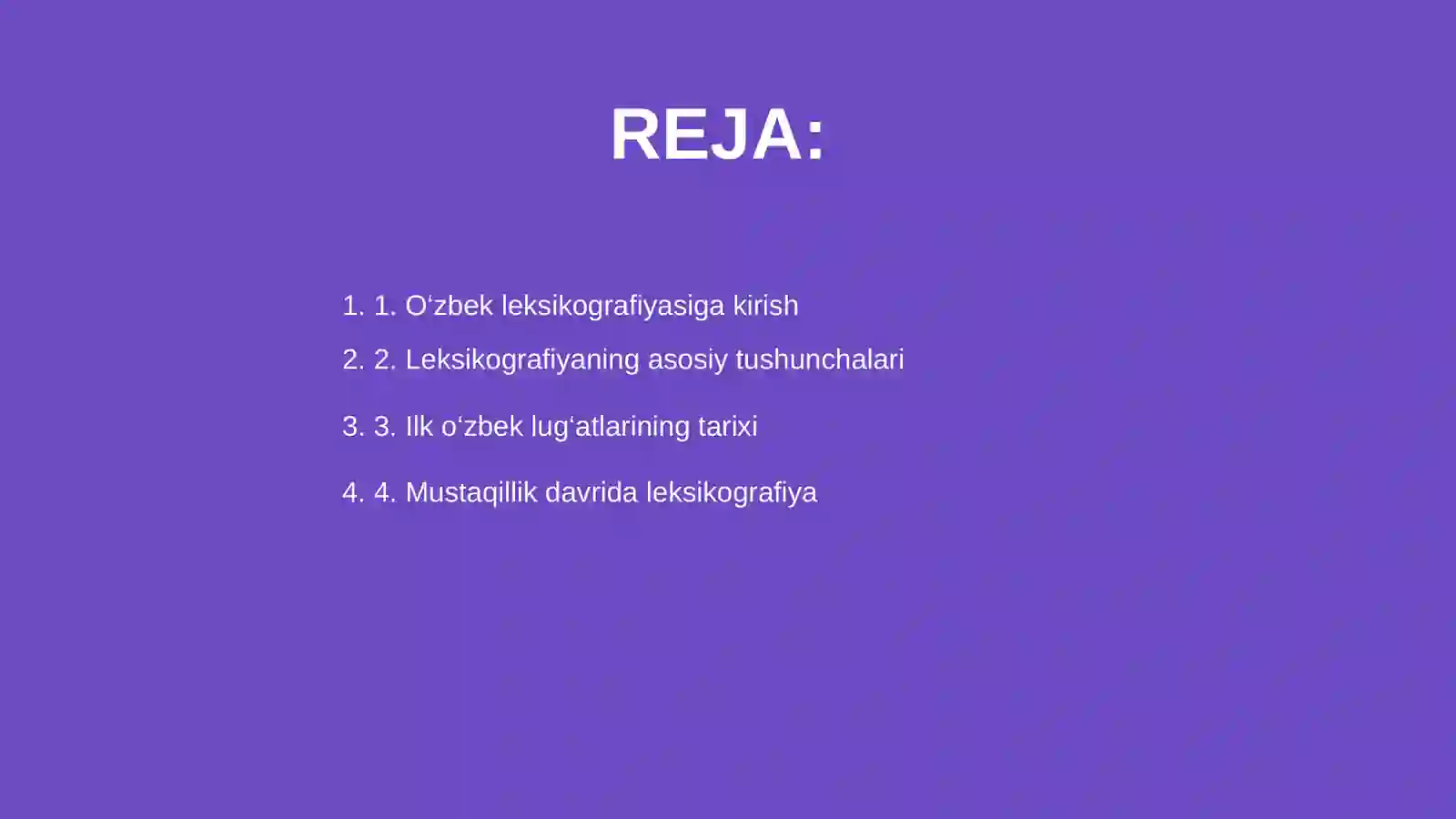 REJA:

1. 1. O‘zbek leksikografiyasiga kirish

2. 2. Leksikografiyaning asosiy tushunchalari

3. 3. Ilk o‘zbek lug‘atlarining tarixi

4. 4. Mustaqillik davrida leksikografiya